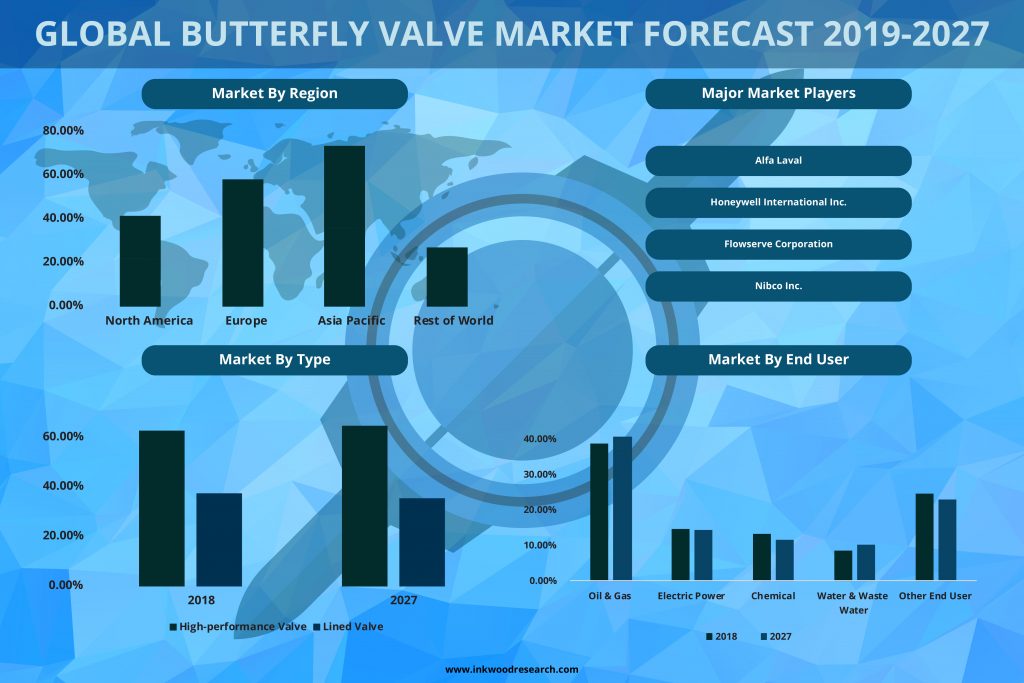 GLOBAL BUTTERFLY VALVE MARKET FORECAST 2019-2027

Market By Region

80.00%
60.00%
40.00%
20.00%
0.00%

North America
Europe
Asia Pacific
Rest of World

Major Market Players

Alfa Laval

Honeywell International Inc.

Flowserve Corporation

Nibco Inc.

Market By Type

60.00%
40.00%
20.00%
0.00%

2018
2027

High-performance Valve
Lined Valve

Market By End User

40.00%
30.00%
20.00%
10.00%
0.00%

Oil & Gas
Electric Power
Chemical
Water & Waste Water
Other End User

2018
2027

www.inkwoodresearch.com